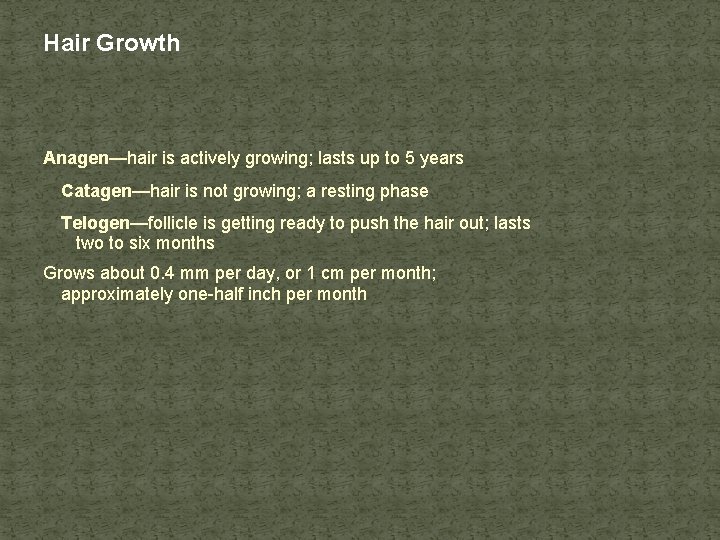 Hair Growth

Anagen—hair is actively growing; lasts up to 5 years

Catagen—hair is not growing; a resting phase

Telogen—follicle is getting ready to push the hair out; lasts two to six months

Grows about 0.4 mm per day, or 1 cm per month; approximately one-half inch per month